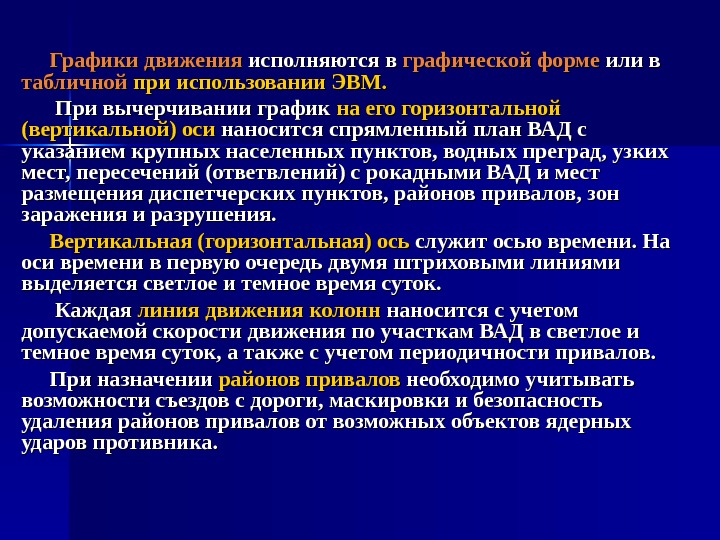 Графики движения исполняются в графической форме или в табличной при использовании ЭВМ.

При вычерчивании график на его горизонтальной (вертикальной) оси наносится спрямленный план ВАД с указанием крупных населенных пунктов, водных преград, узких мест, пересечений (ответвлений) с рокадными ВАД и мест размещения диспетчерских пунктов, районов привалов, зон заражения и разрушения.

Вертикальная (горизонтальная) ось служит осью времени. На оси времени в первую очередь двумя штриховыми линиями выделяется светлое и темное время суток.

Каждая линия движения колонн наносится с учетом допускаемой скорости движения по участкам ВАД в светлое и темное время суток, а также с учетом периодичности привалов.

При назначении районов привалов необходимо учитывать возможности съездов с дороги, маскировки и безопасность удаления районов привалов от возможных объектов ядерных ударов противника.